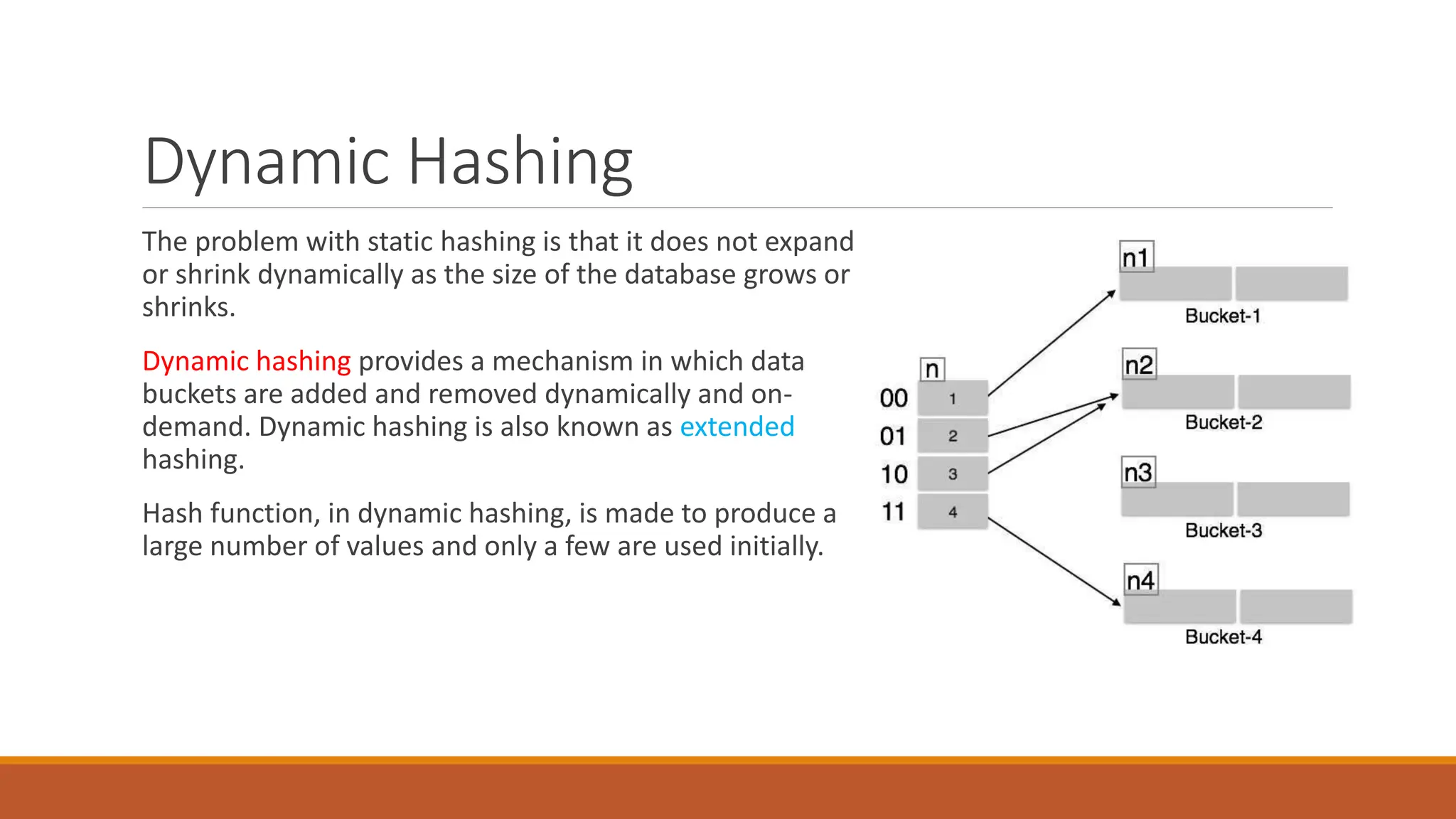 Dynamic Hashing

The problem with static hashing is that it does not expand or shrink dynamically as the size of the database grows or shrinks.

Dynamic hashing provides a mechanism in which data buckets are added and removed dynamically and on-demand. Dynamic hashing is also known as extended hashing.

Hash function, in dynamic hashing, is made to produce a large number of values and only a few are used initially.

n
00 1
01 2
10 3
11 4

n1
Bucket-1
n2
Bucket-2
n3
Bucket-3
n4
Bucket-4